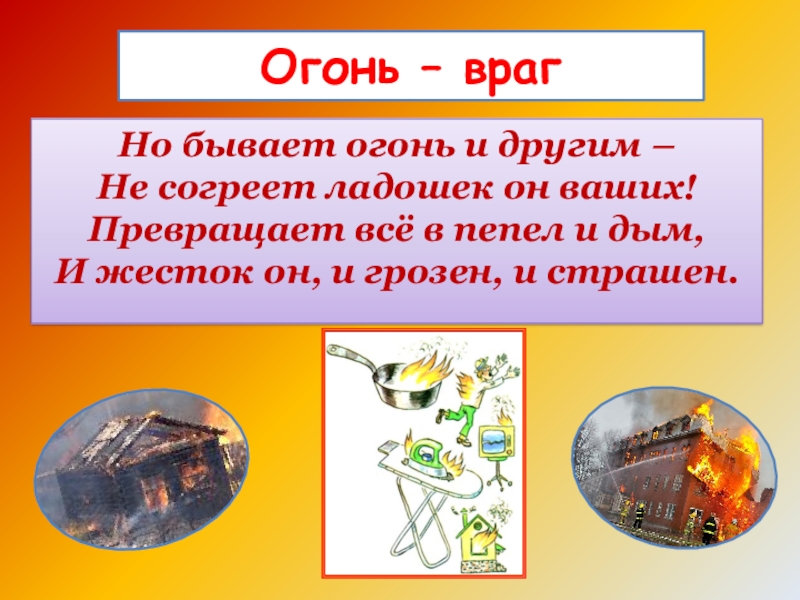 Огонь – враг

Но бывает огонь и другим –
Не согреет ладошек он ваших!
Превращает всё в пепел и дым,
И жесток он, и грозен, и страшен.